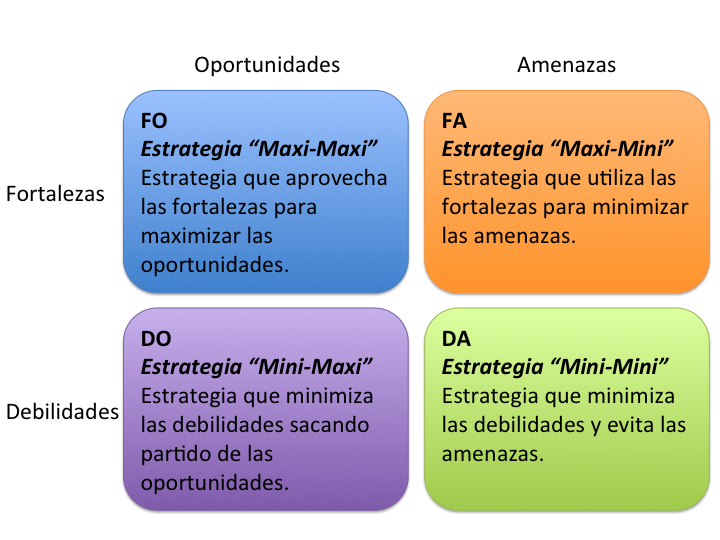 |  | Oportunidades | Amenazas |
|---|---|---|
| Fortalezas | FO *Estrategia "Maxi-Maxi"* Estrategia que aprovecha las fortalezas para maximizar las oportunidades. | FA *Estrategia "Maxi-Mini"* Estrategia que utiliza las fortalezas para minimizar las amenazas. |
| Debilidades | DO *Estrategia "Mini-Maxi"* Estrategia que minimiza las debilidades sacando partido de las oportunidades. | DA *Estrategia "Mini-Mini"* Estrategia que minimiza las debilidades y evita las amenazas. |